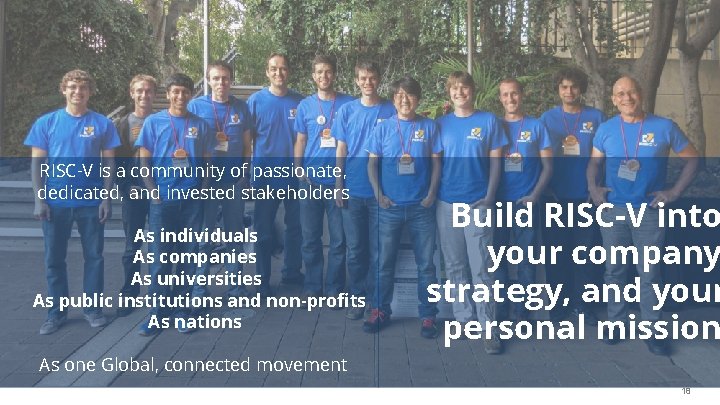 RISC-V is a community of passionate, dedicated, and invested stakeholders

As individuals
As companies
As universities
As public institutions and non-profits
As nations

As one Global, connected movement

Build RISC-V into your company strategy, and your personal mission

18